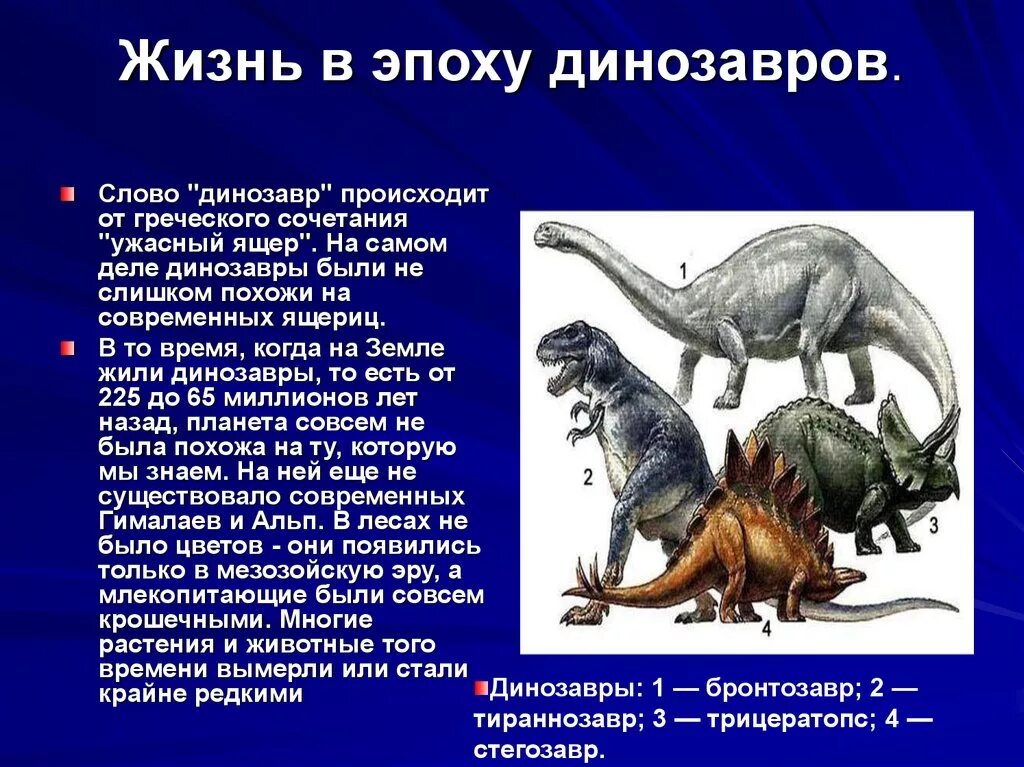 Жизнь в эпоху динозавров.

Слово "динозавр" происходит от греческого сочетания "ужасный ящер". На самом деле динозавры были не слишком похожи на современных ящериц.

В то время, когда на Земле жили динозавры, то есть от 225 до 65 миллионов лет назад, планета совсем не была похожа на ту, которую мы знаем. На ней еще не существовало современных Гималаев и Альп. В лесах не было цветов - они появились только в мезозойскую эру, а млекопитающие были совсем крошечными. Многие растения и животные того времени вымерли или стали крайне редкими

1

2

3

4

Динозавры: 1 — бронтозавр; 2 — тираннозавр; 3 — трицератопс; 4 — стегозавр.